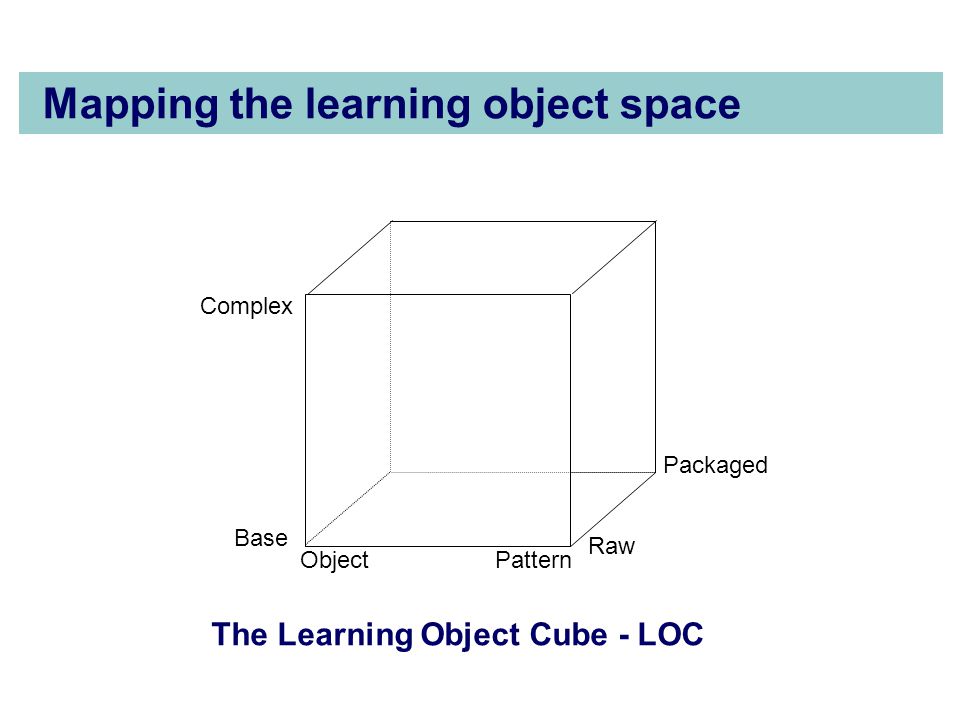 Mapping the learning object space

Complex

Packaged

Base

Raw

Object

Pattern

The Learning Object Cube - LOC